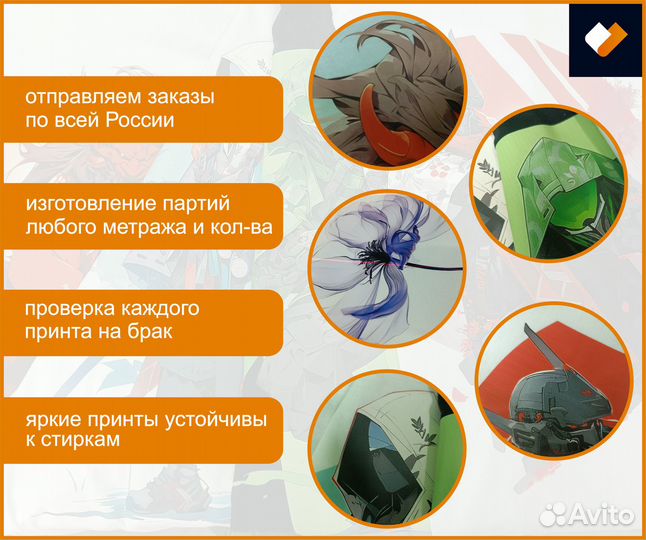 отправляем заказы по всей России

изготовление партий любого метража и кол-ва

проверка каждого принта на брак

яркие принты устойчивы к стиркам

Avito